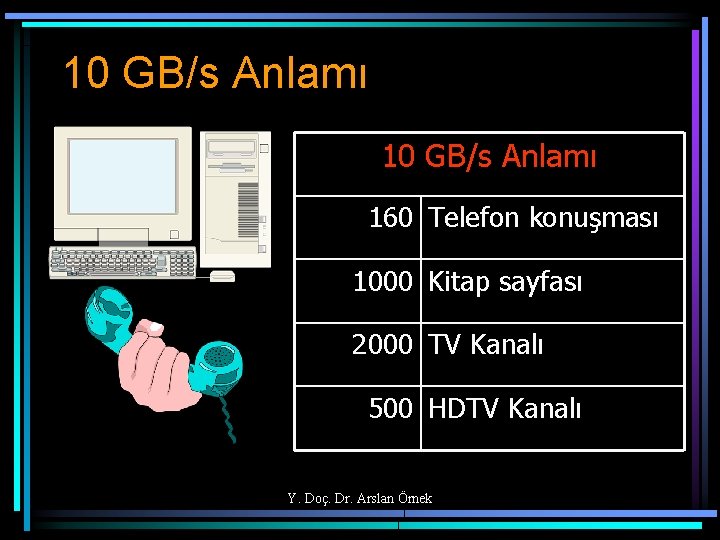 10 GB/s Anlamı

| 10 GB/s Anlamı | |
|---|---|
| 160 | Telefon konuşması |
| 1000 | Kitap sayfası |
| 2000 | TV Kanalı |
| 500 | HDTV Kanalı |

Y. Doç. Dr. Arslan Örnek